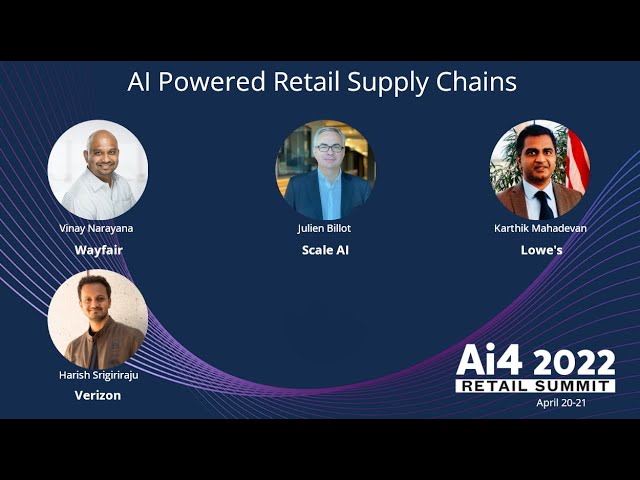 AI Powered Retail Supply Chains

Vinay Narayana
Wayfair

Julien Billot
Scale AI

Karthik Mahadevan
Lowe's

Harish Srigiriraju
Verizon

Ai4 2022
RETAIL SUMMIT
April 20-21